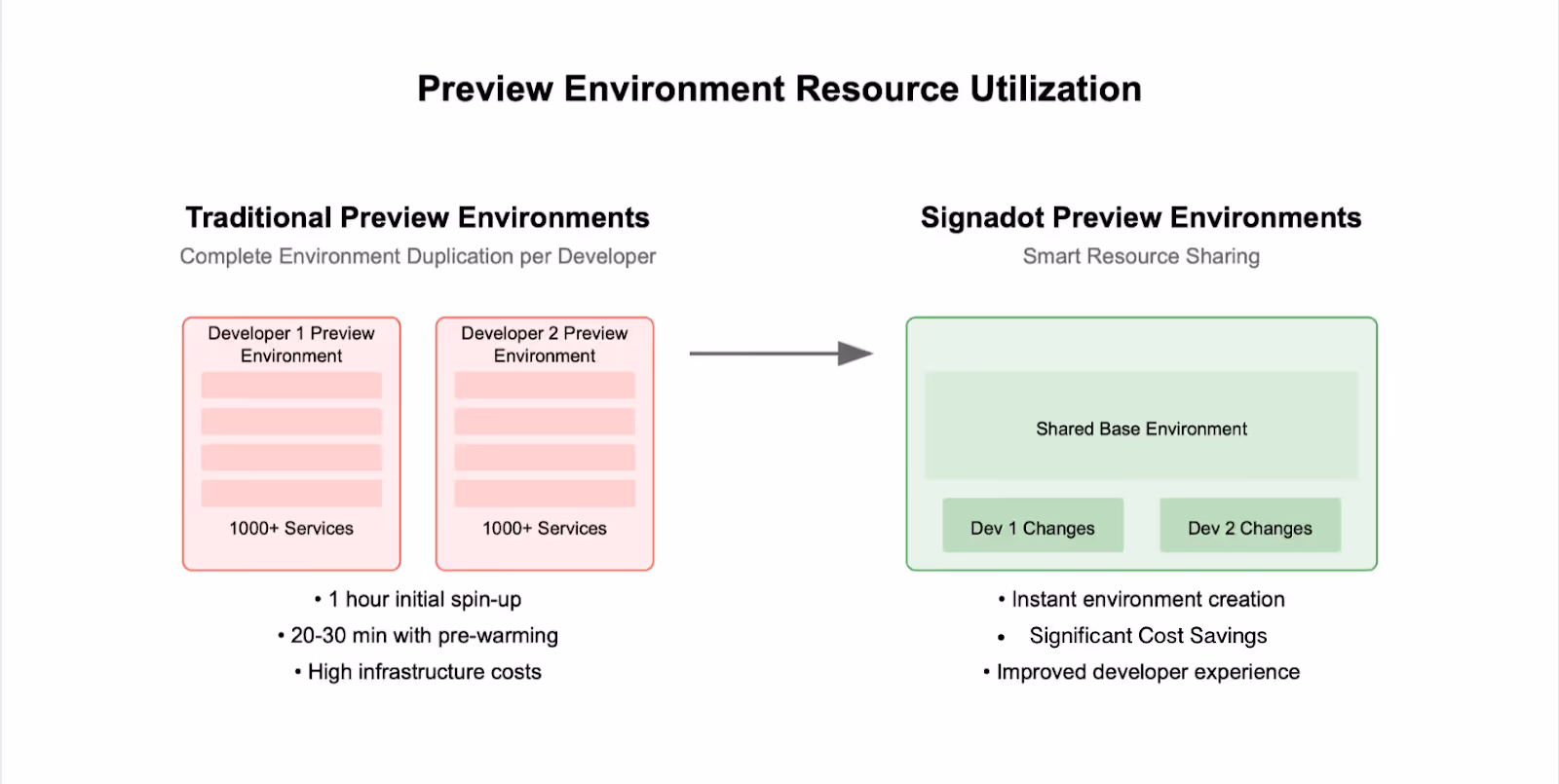 Preview Environment Resource Utilization

Traditional Preview Environments
Complete Environment Duplication per Developer

Developer 1 Preview Environment

1000+ Services

Developer 2 Preview Environment

1000+ Services

• 1 hour initial spin-up
• 20-30 min with pre-warming
• High infrastructure costs

Signadot Preview Environments
Smart Resource Sharing

Shared Base Environment

Dev 1 Changes

Dev 2 Changes

• Instant environment creation
• Significant Cost Savings
• Improved developer experience